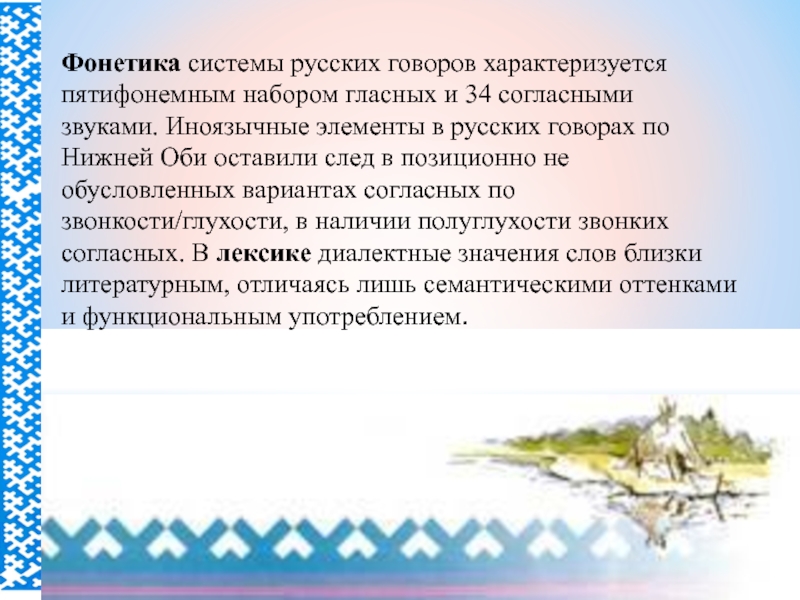 Фонетика системы русских говоров характеризуется пятифонемным набором гласных и 34 согласными звуками. Иноязычные элементы в русских говорах по Нижней Оби оставили след в позиционно не обусловленных вариантах согласных по звонкости/глухости, в наличии полуглухости звонких согласных. В лексике диалектные значения слов близки литературным, отличаясь лишь семантическими оттенками и функциональным употреблением.